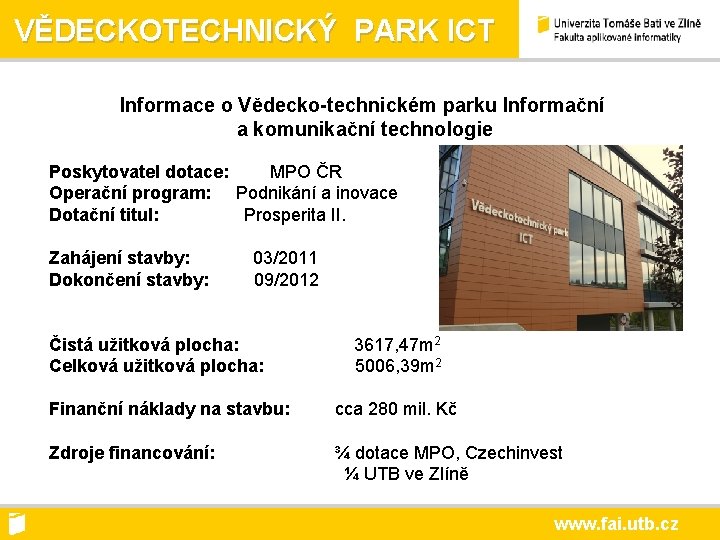 VĚDECKOTECHNICKÝ PARK ICT

Univerzita Tomáše Bati ve Zlíně
Fakulta aplikované informatiky

Informace o Vědecko-technickém parku Informační a komunikační technologie

Poskytovatel dotace: MPO ČR
Operační program: Podnikání a inovace
Dotační titul: Prosperita II.

Zahájení stavby: 03/2011
Dokončení stavby: 09/2012

Vědeckotechnický park ICT

Čistá užitková plocha: 3617,47m$^2$
Celková užitková plocha: 5006,39m$^2$

Finanční náklady na stavbu: cca 280 mil. Kč

Zdroje financování: ¾ dotace MPO, Czechinvest
¼ UTB ve Zlíně

www.fai.utb.cz